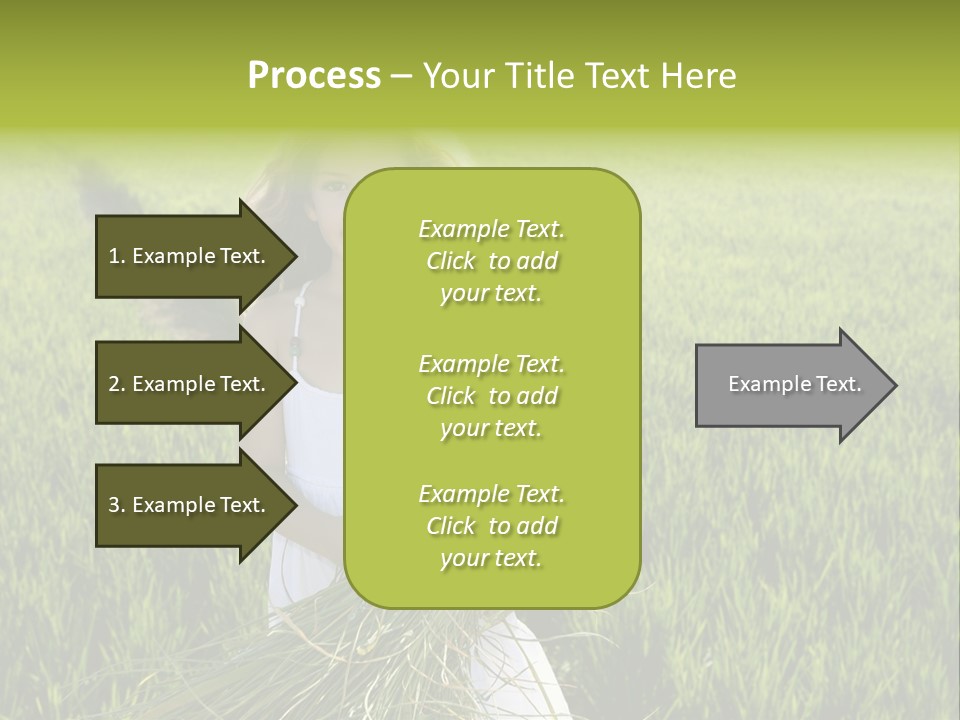 Process – Your Title Text Here

1. Example Text.

2. Example Text.

3. Example Text.

Example Text. Click to add your text.

Example Text. Click to add your text.

Example Text. Click to add your text.

Example Text.